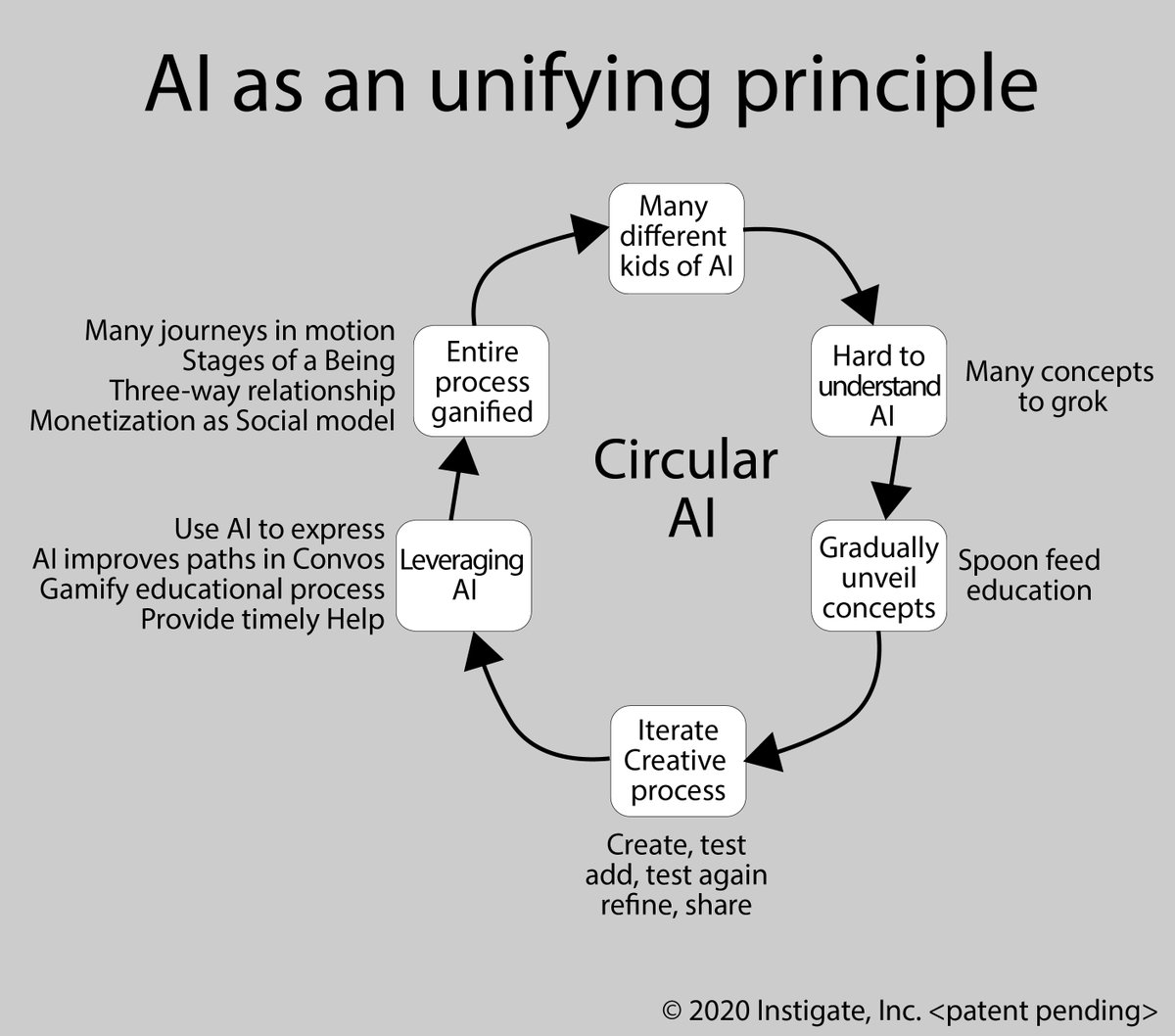 AI as an unifying principle

Many different kids of AI

Hard to understand AI

Many concepts to grok

Gradually unveil concepts

Spoon feed education

Iterate Creative process

Create, test add, test again refine, share

Leveraging AI

Use AI to express
AI improves paths in Convos
Gamify educational process
Provide timely Help

Entire process ganified

Many journeys in motion
Stages of a Being
Three-way relationship
Monetization as Social model

Circular AI

© 2020 Instigate, Inc. <patent pending>